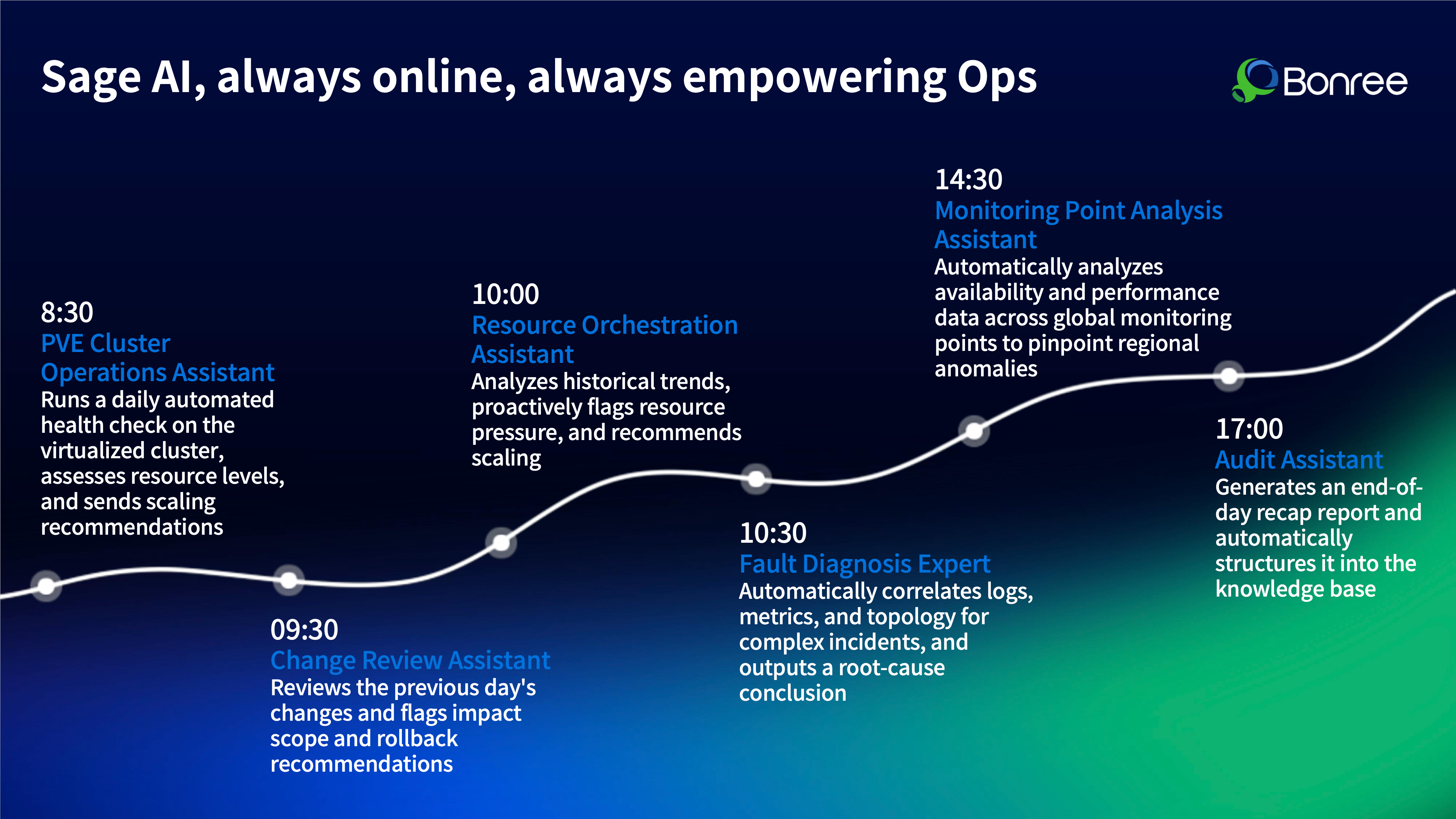 Sage AI, always online, always empowering Ops

Bonree

8:30
PVE Cluster Operations Assistant
Runs a daily automated health check on the virtualized cluster, assesses resource levels, and sends scaling recommendations

09:30
Change Review Assistant
Reviews the previous day's changes and flags impact scope and rollback recommendations

10:00
Resource Orchestration Assistant
Analyzes historical trends, proactively flags resource pressure, and recommends scaling

10:30
Fault Diagnosis Expert
Automatically correlates logs, metrics, and topology for complex incidents, and outputs a root-cause conclusion

14:30
Monitoring Point Analysis Assistant
Automatically analyzes availability and performance data across global monitoring points to pinpoint regional anomalies

17:00
Audit Assistant
Generates an end-of-day recap report and automatically structures it into the knowledge base